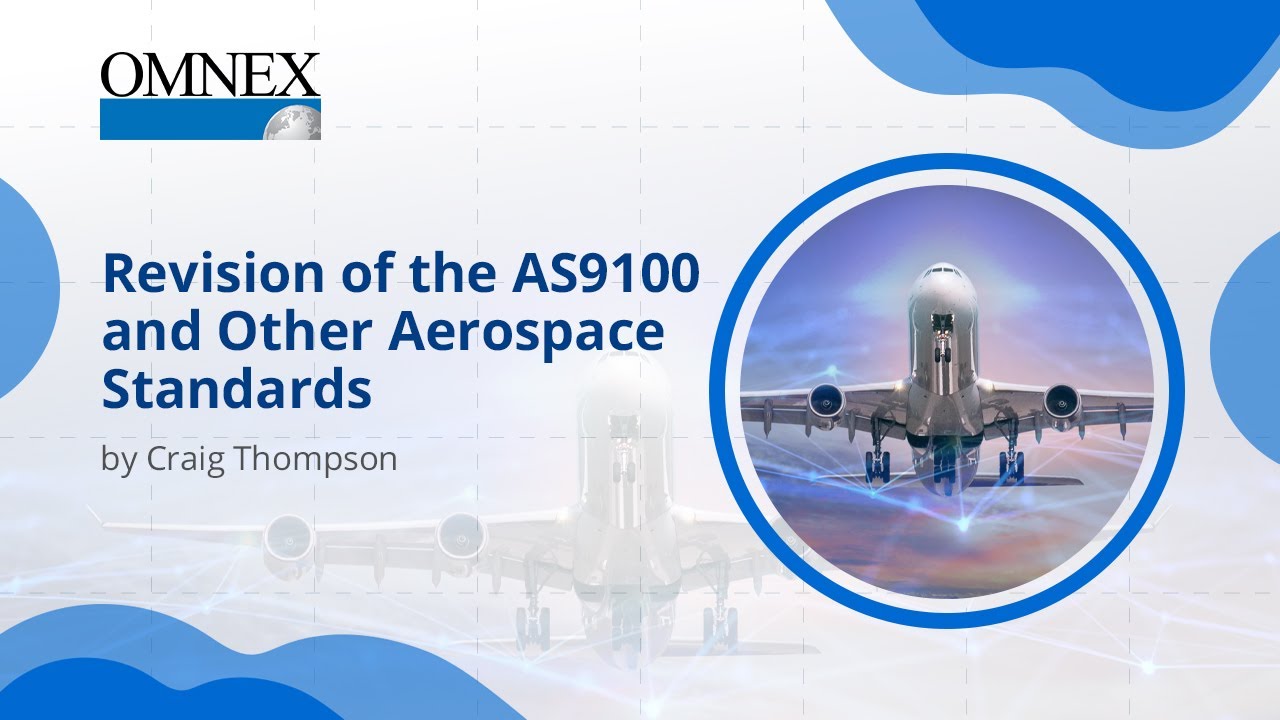 OMNEX

Revision of the AS9100 and Other Aerospace Standards

by Craig Thompson